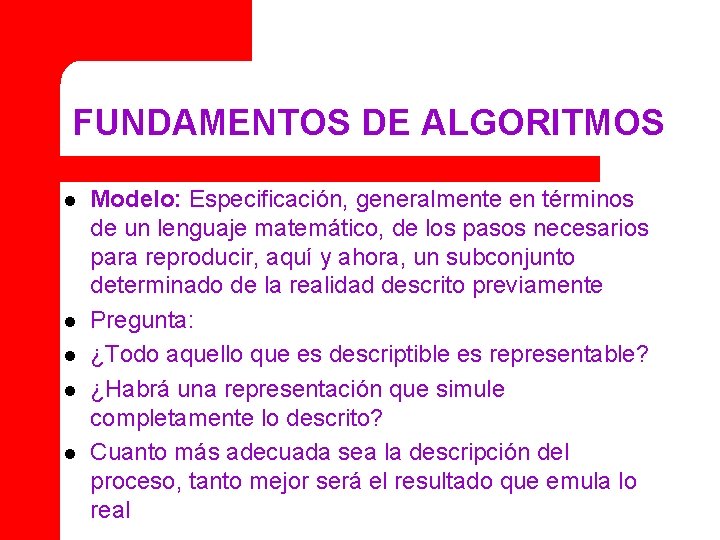 FUNDAMENTOS DE ALGORITMOS

- Modelo: Especificación, generalmente en términos de un lenguaje matemático, de los pasos necesarios para reproducir, aquí y ahora, un subconjunto determinado de la realidad descrito previamente
- Pregunta:
- ¿Todo aquello que es descriptible es representable?
- ¿Habrá una representación que simule completamente lo descrito?
- Cuanto más adecuada sea la descripción del proceso, tanto mejor será el resultado que emula lo real